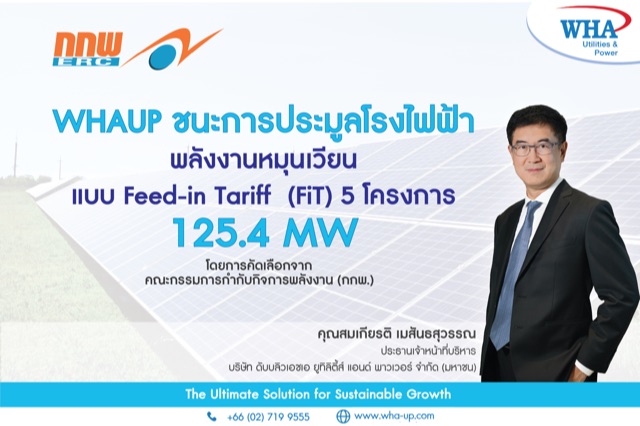 กกพ
ERC

WHA
Utilities & Power

WHAUP ชนะการประมูลโรงไฟฟ้า
พลังงานหมุนเวียน
แบบ Feed-in Tariff (FiT) 5 โครงการ
125.4 MW

โดยการคัดเลือกจาก
คณะกรรมการกำกับกิจการพลังงาน (กกพ.)

คุณสมเกียรติ เมสันธสุวรรณ
ประธานเจ้าหน้าที่บริหาร
บริษัท ดับบลิวเอชเอ ยูทิลิตี้ส์ แอนด์ พาวเวอร์ จำกัด (มหาชน)

The Ultimate Solution for Sustainable Growth

+66 (02) 719 9555
www.wha-up.com